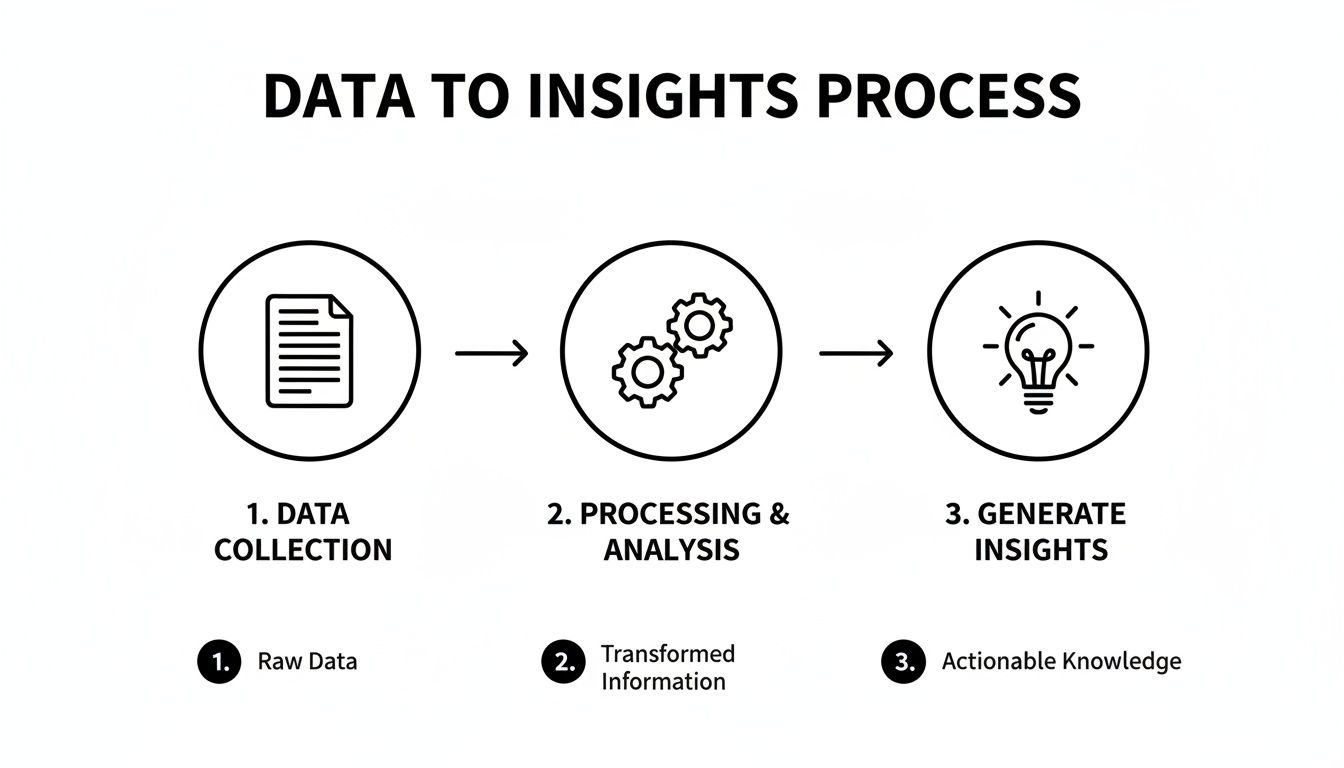 DATA TO INSIGHTS PROCESS

1. DATA COLLECTION

2. PROCESSING & ANALYSIS

3. GENERATE INSIGHTS

1. Raw Data

2. Transformed Information

3. Actionable Knowledge